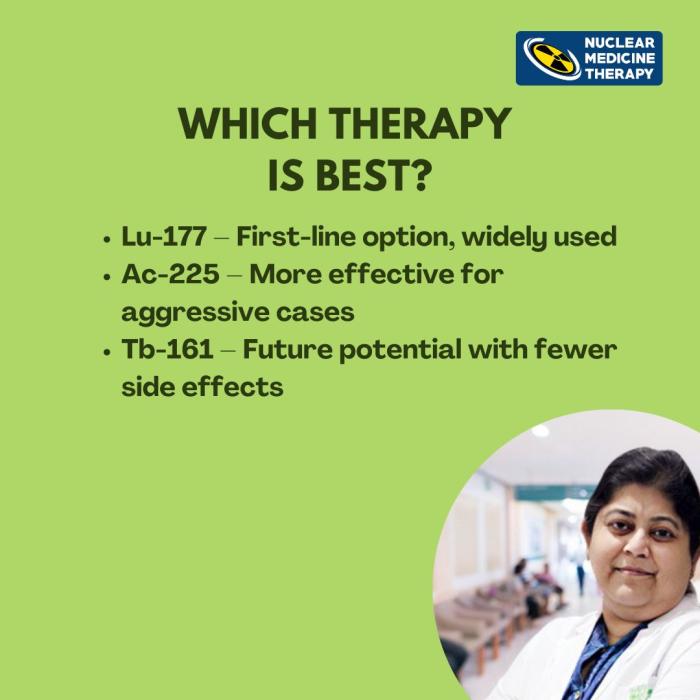 NUCLEAR MEDICINE THERAPY

WHICH THERAPY IS BEST?

• Lu-177 – First-line option, widely used
• Ac-225 – More effective for aggressive cases
• Tb-161 – Future potential with fewer side effects